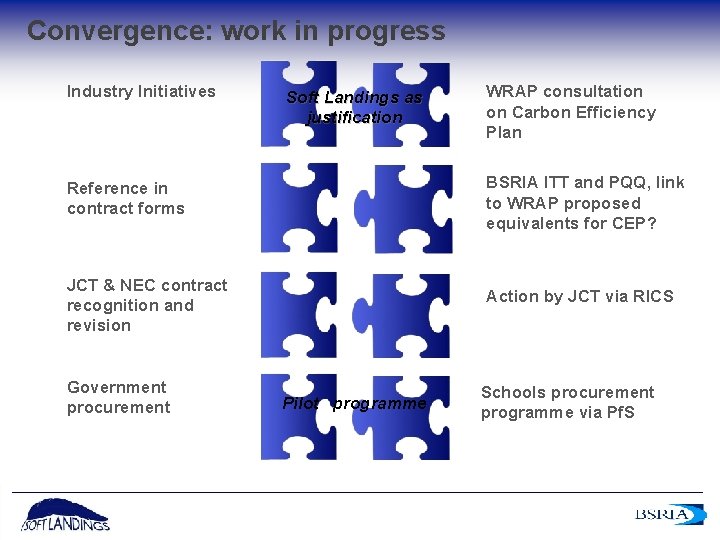 Convergence: work in progress

Industry Initiatives

Soft Landings as justification

WRAP consultation on Carbon Efficiency Plan

Reference in contract forms

BSRIA ITT and PQQ, link to WRAP proposed equivalents for CEP?

JCT & NEC contract recognition and revision

Action by JCT via RICS

Government procurement

Pilot programme

Schools procurement programme via PfS

SOFT LANDINGS

BSRIA